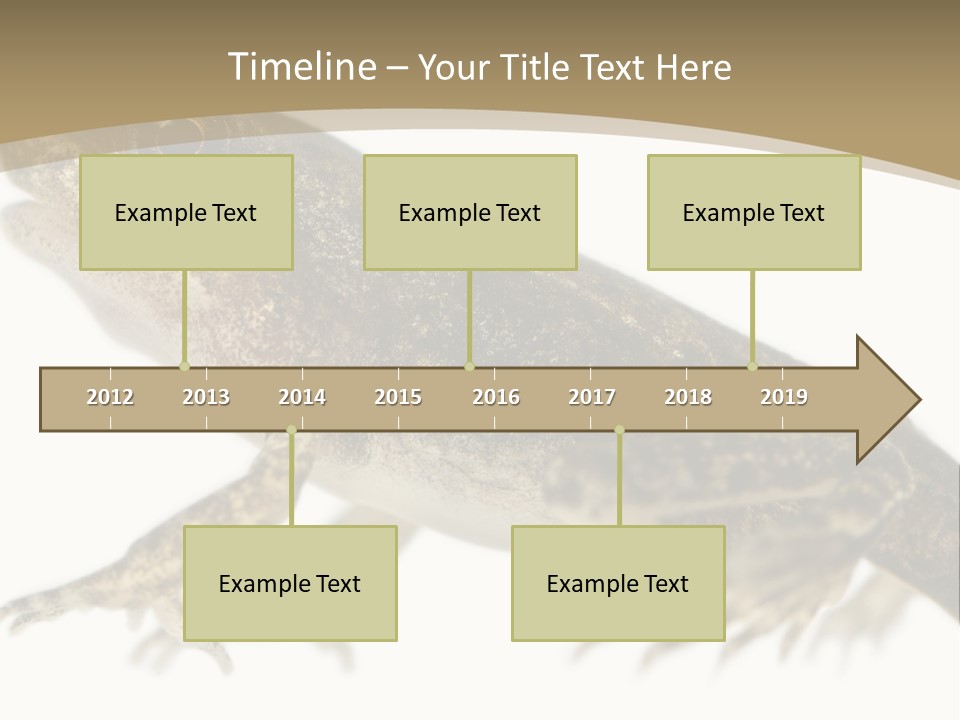 Timeline – Your Title Text Here

Example Text

Example Text

Example Text

2012 2013 2014 2015 2016 2017 2018 2019

Example Text

Example Text